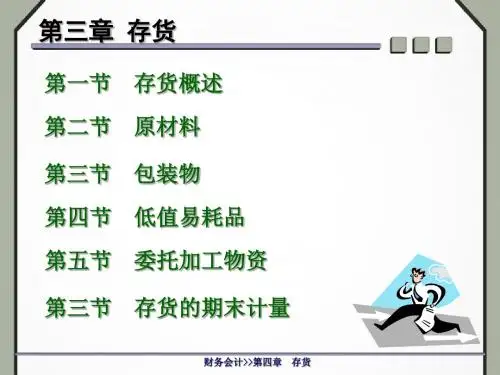 第三章 存货

第一节 存货概述

第二节 原材料

第三节 包装物

第四节 低值易耗品

第五节 委托加工物资

第三节 存货的期末计量

财务会计>>第四章 存货